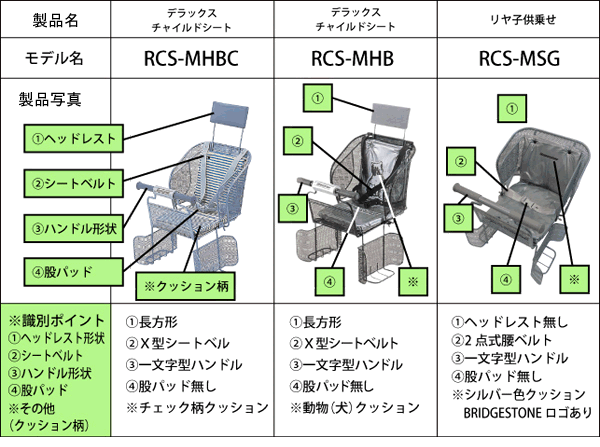 | 製品名 | デラックス チャイルドシート | デラックス チャイルドシート | リヤ子供乗せ |
|---|---|---|---|
| モデル名 | RCS-MHBC | RCS-MHB | RCS-MSG |
| 製品写真 ①ヘッドレスト ②シートベルト ③ハンドル形状 ④股パッド | ※クッション柄 | ① ② ③ ④ ※ | ① ② ③ ④ ※ |
| ※識別ポイント ①ヘッドレスト形状 ②シートベルト ③ハンドル形状 ④股パッド ※その他 (クッション柄) | ①長方形 ②X型シートベル ③一文字型ハンドル ④股パッド無し ※チェック柄クッション | ①長方形 ②X型シートベルト ③一文字型ハンドル ④股パッド無し ※動物(犬)クッション | ①ヘッドレスト無し ②2点式腰ベルト ③一文字型ハンドル ④股パッド無し ※シルバー色クッション BRIDGESTONE ロゴあり |